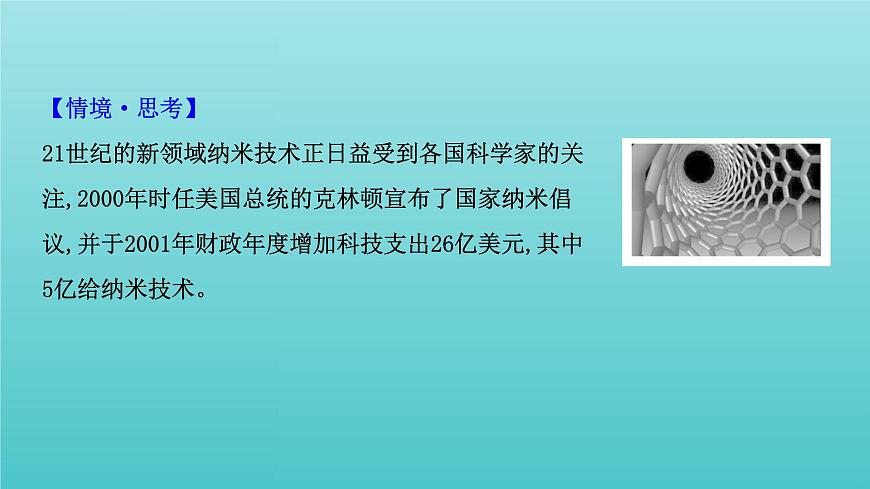 【情境·思考】

21世纪的新领域纳米技术正日益受到各国科学家的关注,2000年时任美国总统的克林顿宣布了国家纳米倡议,并于2001年财政年度增加科技支出26亿美元,其中5亿给纳米技术。